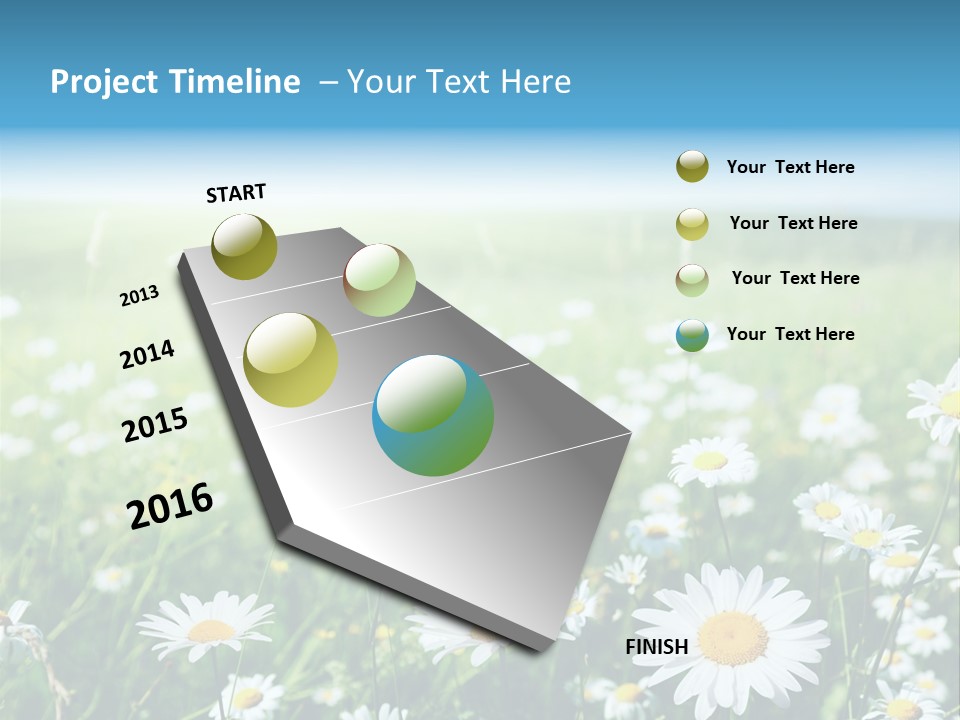 Project Timeline – Your Text Here

START

2013

2014

2015

2016

FINISH

Your Text Here

Your Text Here

Your Text Here

Your Text Here